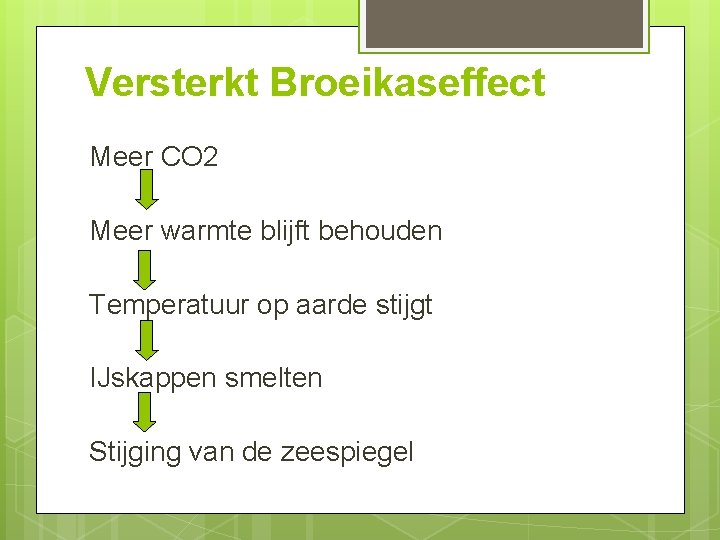 Versterkt Broeikaseffect

Meer CO2

Meer warmte blijft behouden

Temperatuur op aarde stijgt

IJskappen smelten

Stijging van de zeespiegel